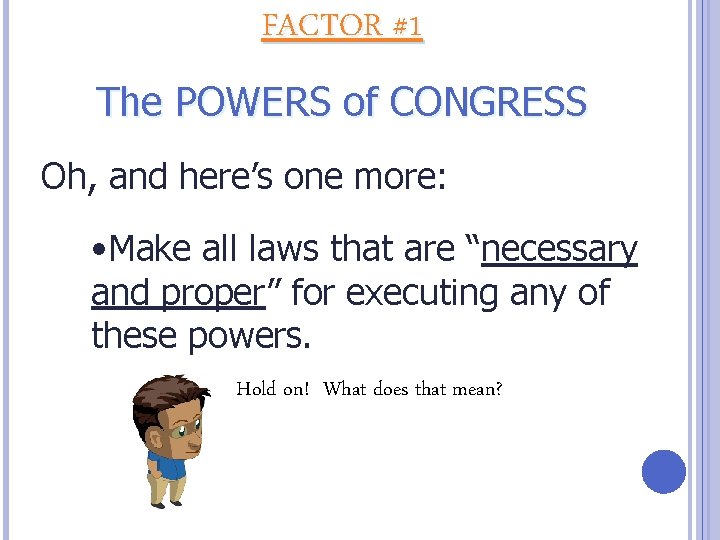 FACTOR #1

The POWERS of CONGRESS

Oh, and here's one more:

•Make all laws that are "necessary and proper" for executing any of these powers.

Hold on! What does that mean?